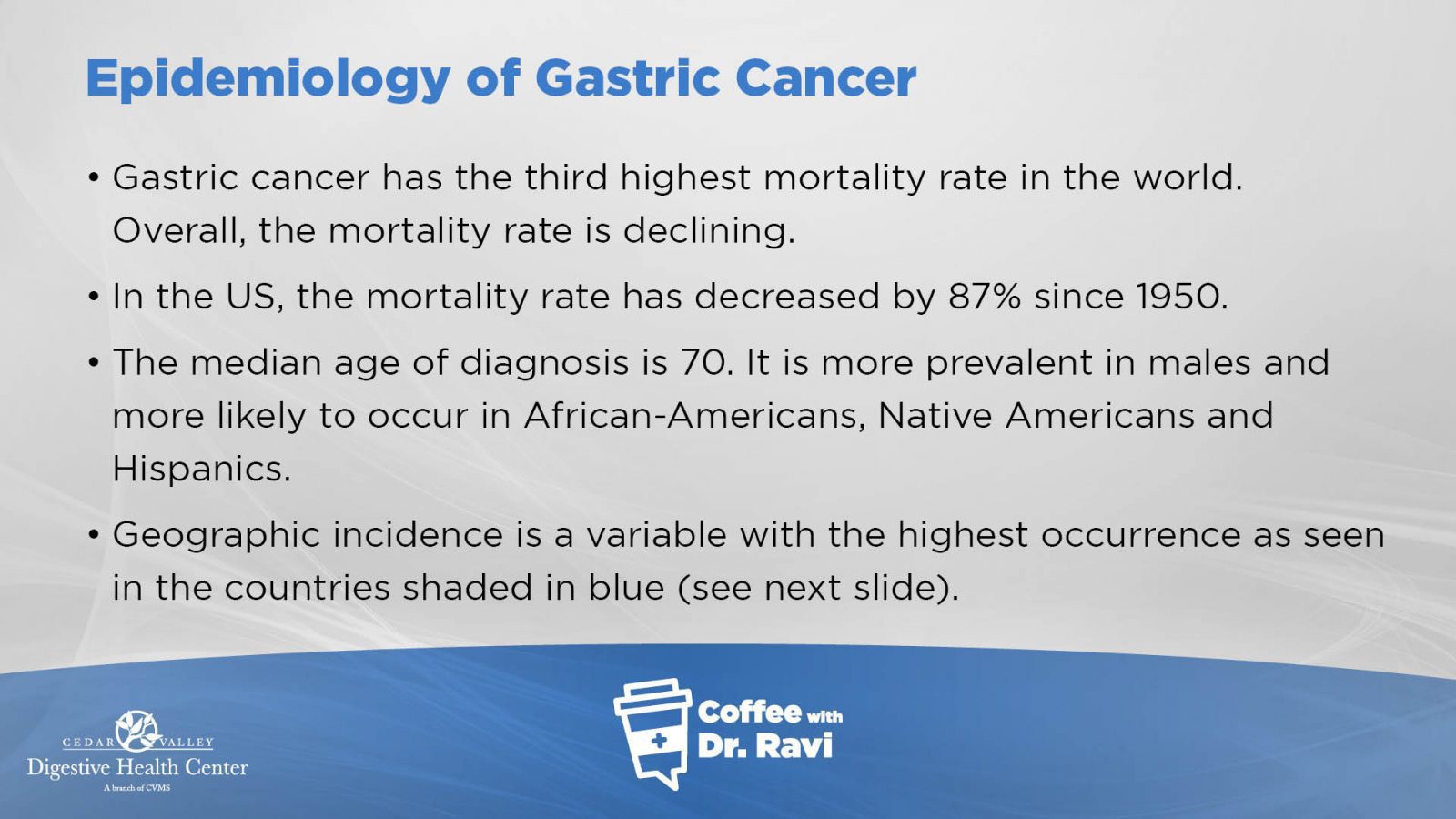 Epidemiology of Gastric Cancer

• Gastric cancer has the third highest mortality rate in the world. Overall, the mortality rate is declining.

• In the US, the mortality rate has decreased by 87% since 1950.

• The median age of diagnosis is 70. It is more prevalent in males and more likely to occur in African-Americans, Native Americans and Hispanics.

• Geographic incidence is a variable with the highest occurrence as seen in the countries shaded in blue (see next slide).

CEDAR VALLEY
Digestive Health Center
A branch of CVMS

Coffee with Dr. Ravi